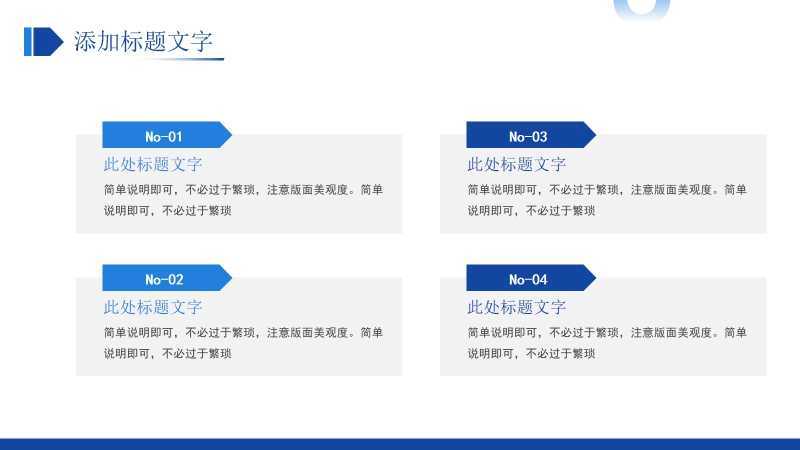 添加标题文字

No-01

此处标题文字

简单说明即可，不必过于繁琐，注意版面美观度。简单说明即可，不必过于繁琐

No-02

此处标题文字

简单说明即可，不必过于繁琐，注意版面美观度。简单说明即可，不必过于繁琐

No-03

此处标题文字

简单说明即可，不必过于繁琐，注意版面美观度。简单说明即可，不必过于繁琐

No-04

此处标题文字

简单说明即可，不必过于繁琐，注意版面美观度。简单说明即可，不必过于繁琐